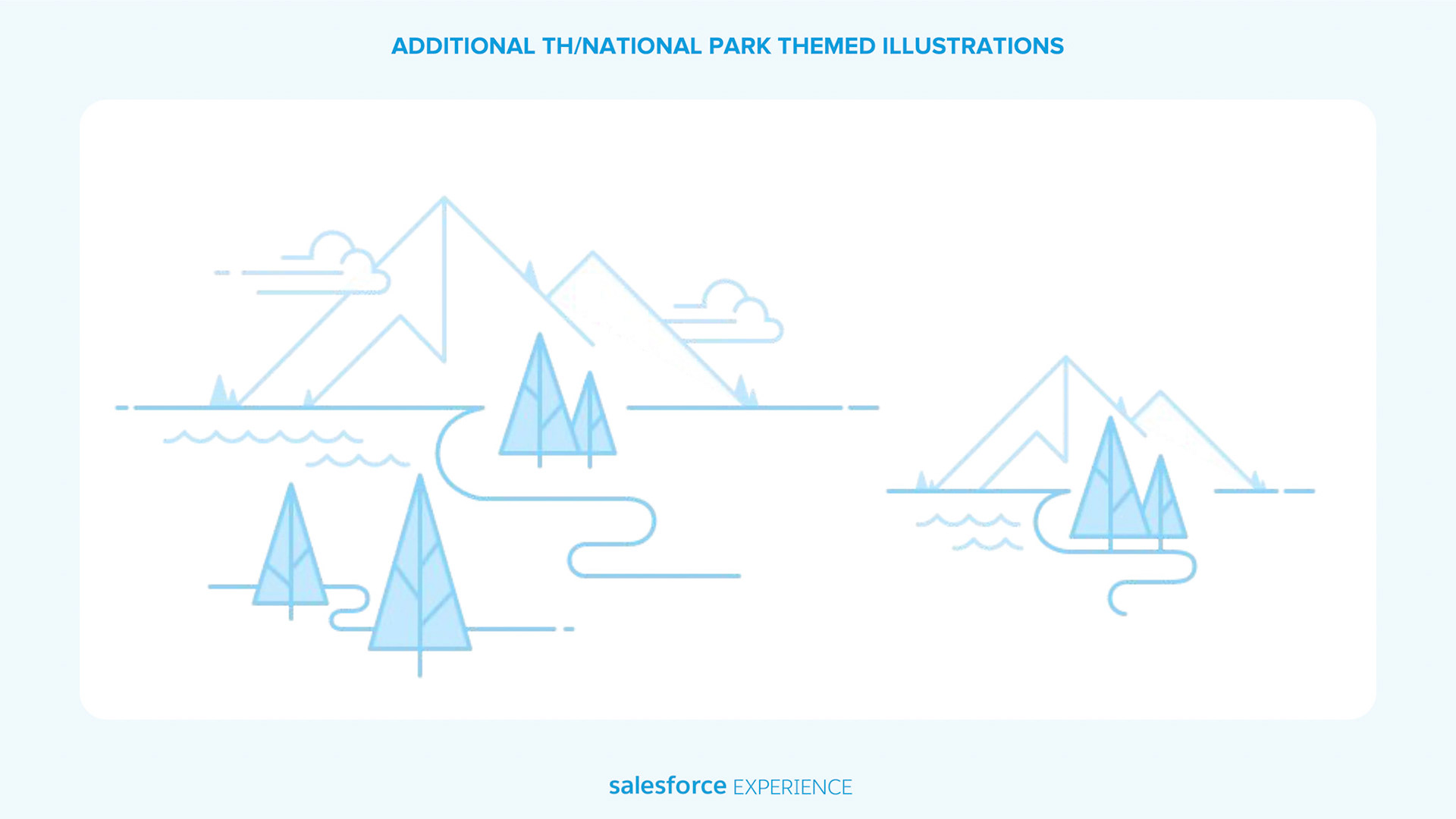 ADDITIONAL TH/NATIONAL PARK THEMED ILLUSTRATIONS

salesforce EXPERIENCE